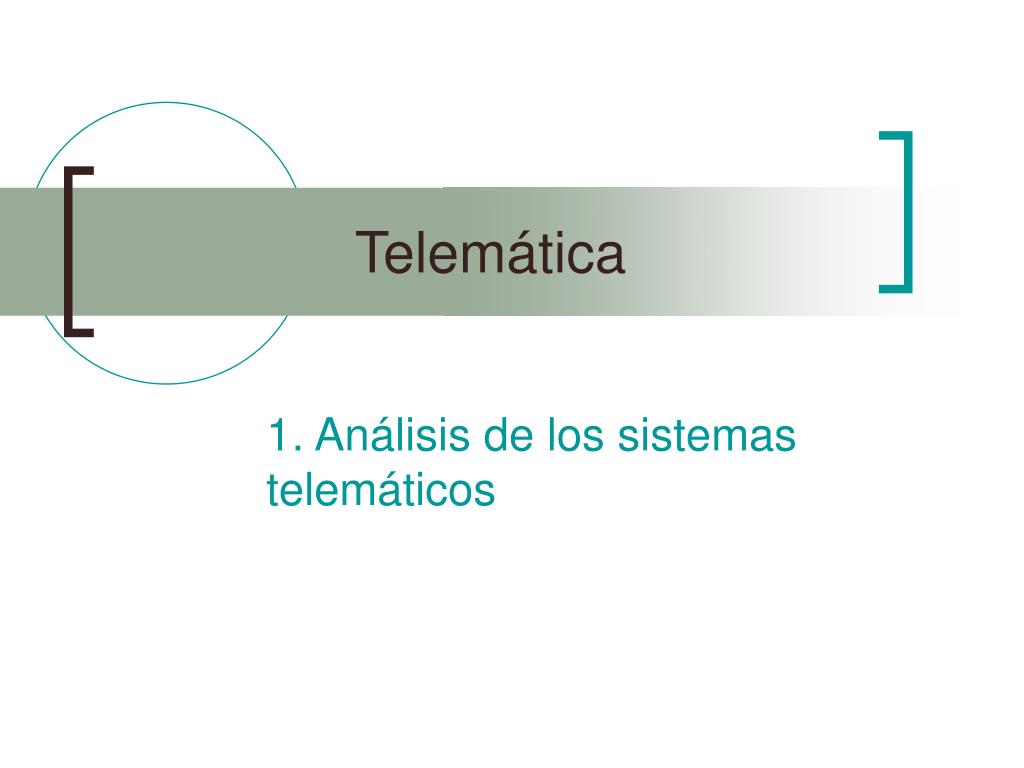 Telemática

1. Análisis de los sistemas telemáticos